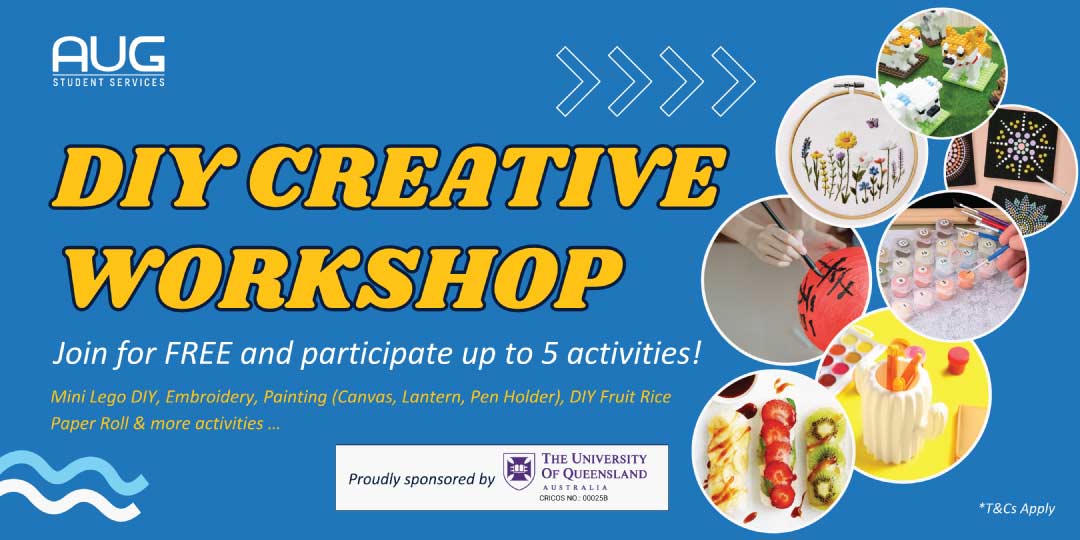 AUG
STUDENT SERVICES

DIY CREATIVE WORKSHOP

Join for FREE and participate up to 5 activities!

Mini Lego DIY, Embroidery, Painting (Canvas, Lantern, Pen Holder), DIY Fruit Rice Paper Roll & more activities ...

Proudly sponsored by THE UNIVERSITY OF QUEENSLAND AUSTRALIA CRICOS NO.: 00025B

*T&Cs Apply